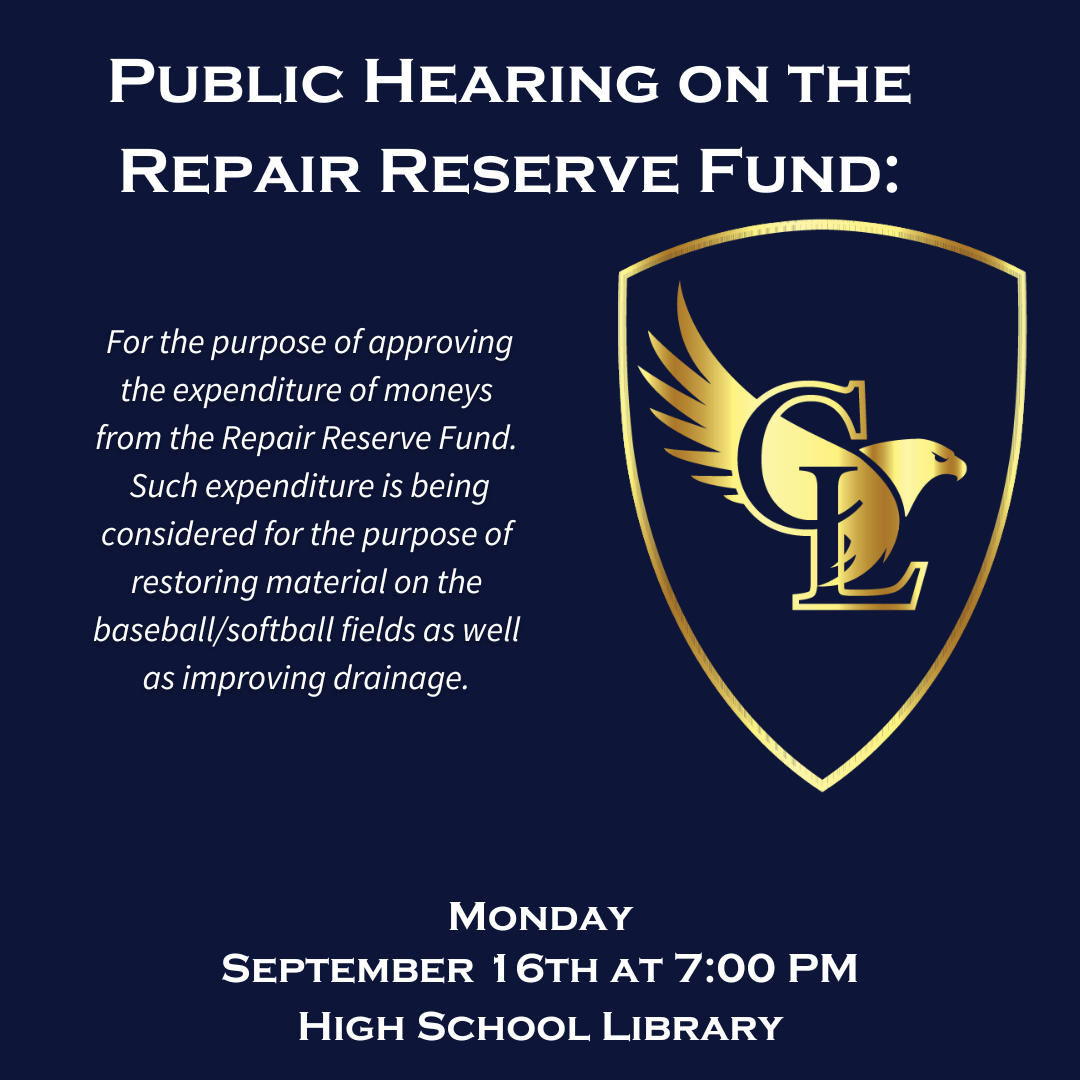 Public Hearing on the Repair Reserve Fund:

For the purpose of approving the expenditure of moneys from the Repair Reserve Fund. Such expenditure is being considered for the purpose of restoring material on the baseball/softball fields as well as improving drainage.

CL

Monday
September 16th at 7:00 PM
High School Library